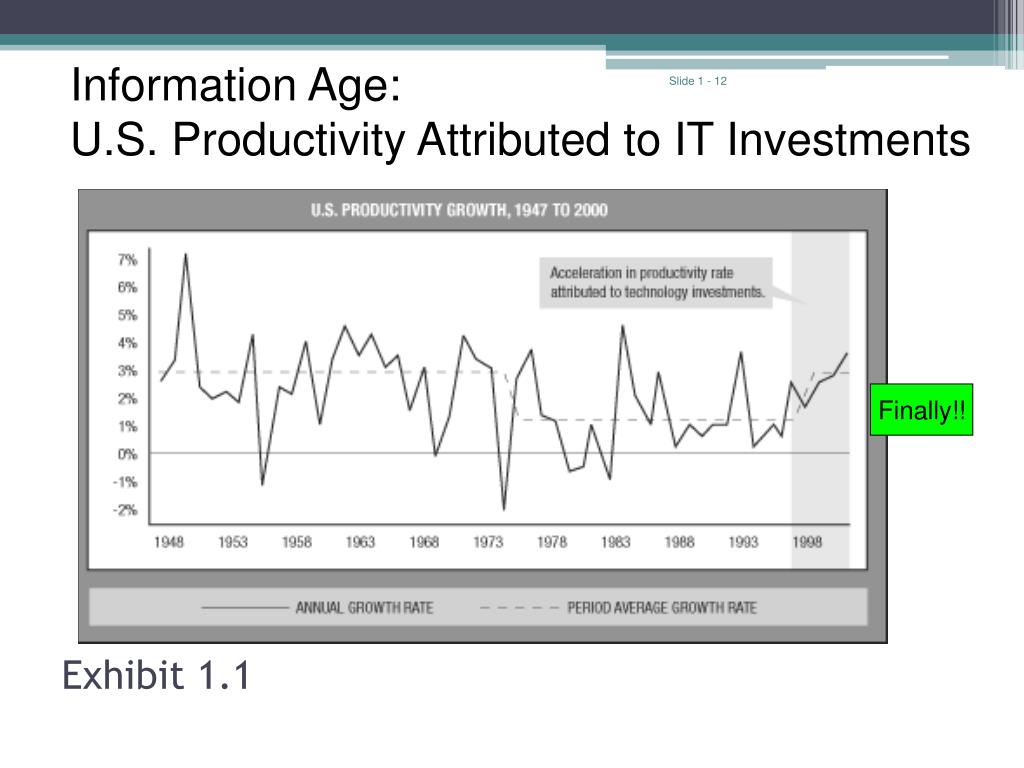 Information Age:
U.S. Productivity Attributed to IT Investments

Slide 1 - 12

U.S. PRODUCTIVITY GROWTH, 1947 TO 2000

Acceleration in productivity rate attributed to technology investments.

7%
6%
5%
4%
3%
2%
1%
0%
-1%
-2%

1948 1953 1958 1963 1968 1973 1978 1983 1988 1993 1998

ANNUAL GROWTH RATE
PERIOD AVERAGE GROWTH RATE

Finally!!

Exhibit 1.1